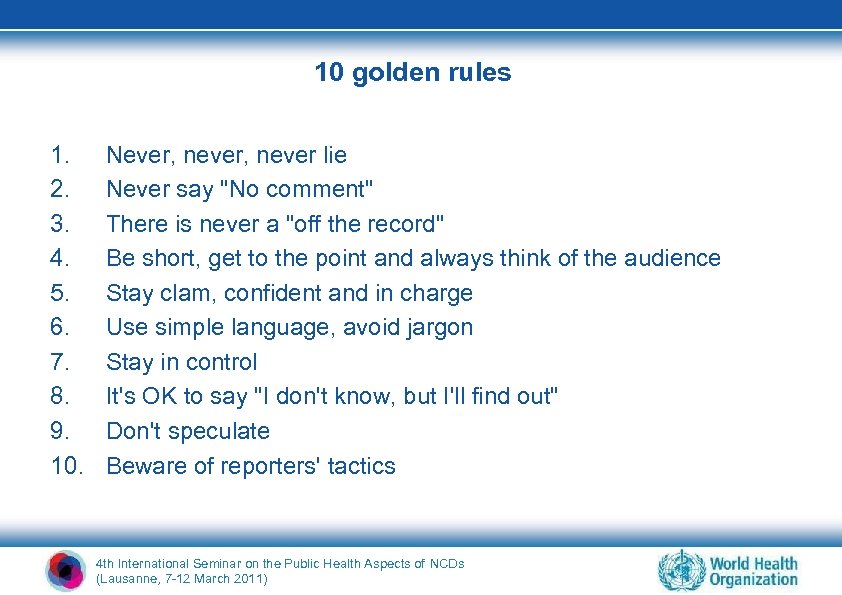 10 golden rules

1. Never, never, never lie
2. Never say "No comment"
3. There is never a "off the record"
4. Be short, get to the point and always think of the audience
5. Stay clam, confident and in charge
6. Use simple language, avoid jargon
7. Stay in control
8. It's OK to say "I don't know, but I'll find out"
9. Don't speculate
10. Beware of reporters' tactics

4th International Seminar on the Public Health Aspects of NCDs
(Lausanne, 7-12 March 2011)

World Health Organization